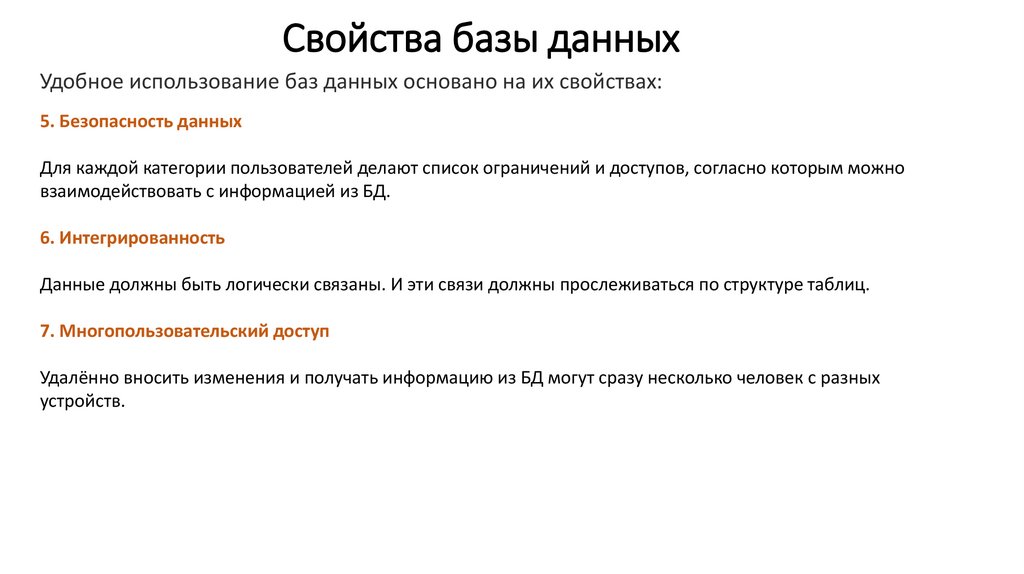 Свойства базы данных

Удобное использование баз данных основано на их свойствах:

5. Безопасность данных

Для каждой категории пользователей делают список ограничений и доступов, согласно которым можно взаимодействовать с информацией из БД.

6. Интегрированность

Данные должны быть логически связаны. И эти связи должны прослеживаться по структуре таблиц.

7. Многопользовательский доступ

Удалённо вносить изменения и получать информацию из БД могут сразу несколько человек с разных устройств.